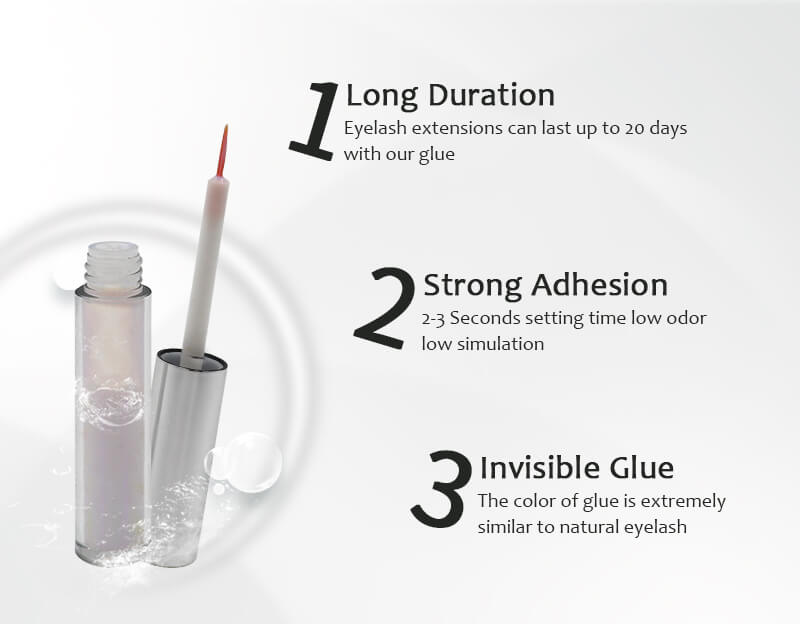 1 Long Duration
Eyelash extensions can last up to 20 days with our glue

2 Strong Adhesion
2-3 Seconds setting time low odor low simulation

3 Invisible Glue
The color of glue is extremely similar to natural eyelash